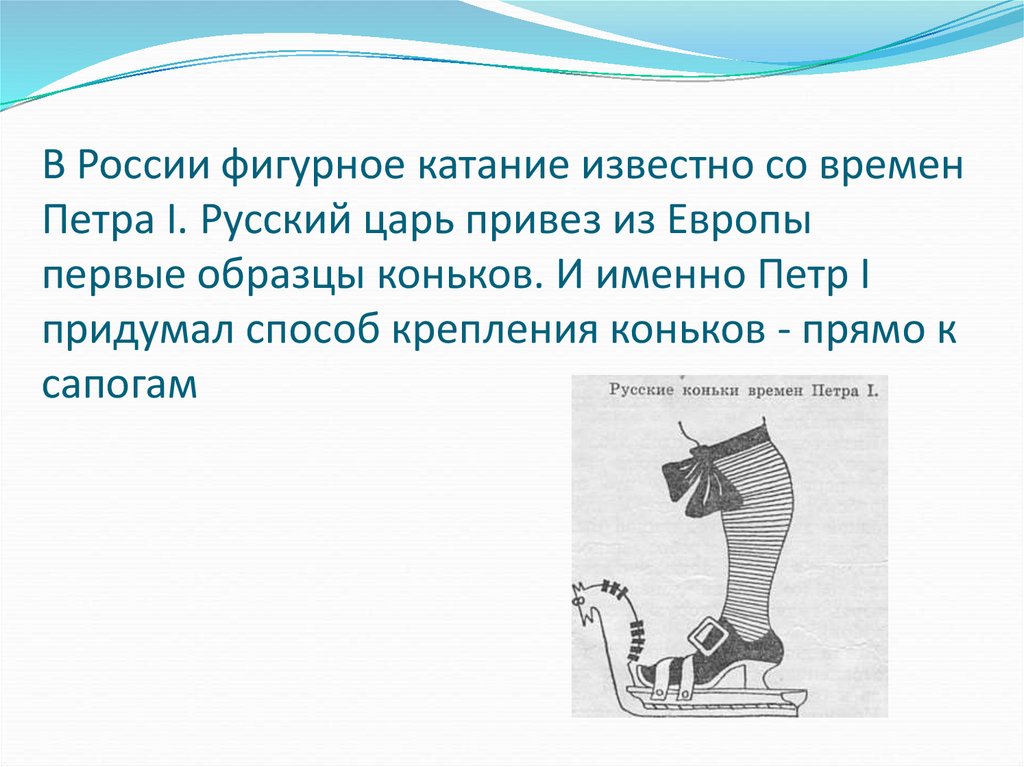 В России фигурное катание известно со времен Петра I. Русский царь привез из Европы первые образцы коньков. И именно Петр I придумал способ крепления коньков - прямо к сапогам

Русские коньки времен Петра I.